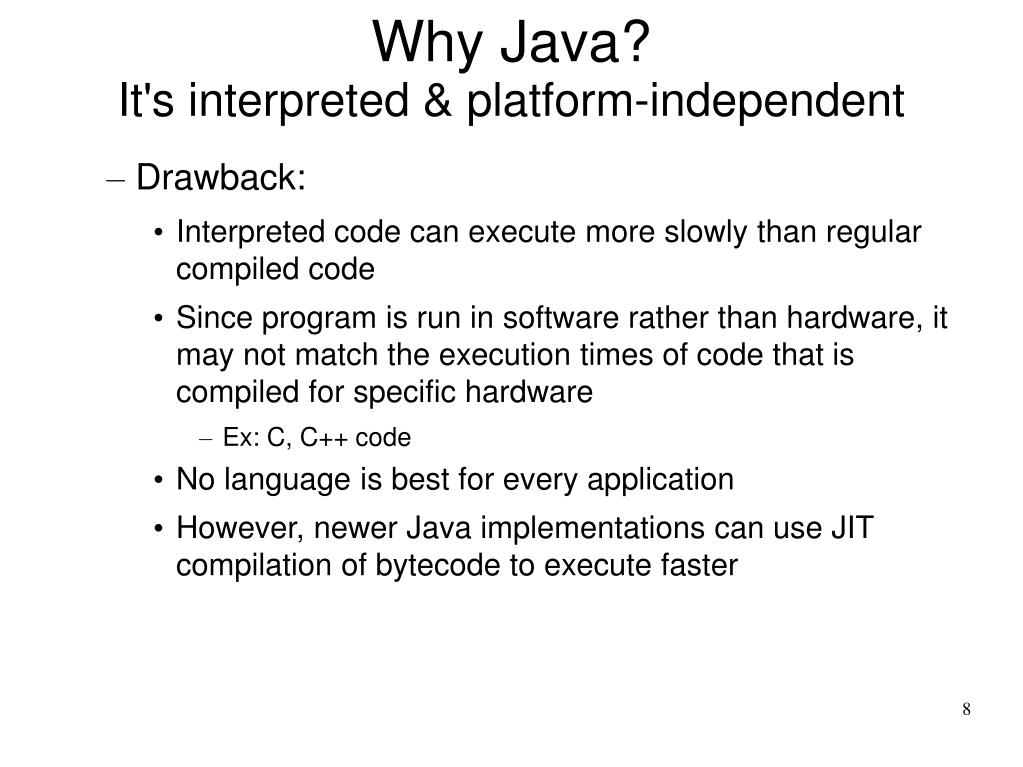 Why Java?
It's interpreted & platform-independent

– Drawback:

• Interpreted code can execute more slowly than regular compiled code

• Since program is run in software rather than hardware, it may not match the execution times of code that is compiled for specific hardware

– Ex: C, C++ code

• No language is best for every application

• However, newer Java implementations can use JIT compilation of bytecode to execute faster

8